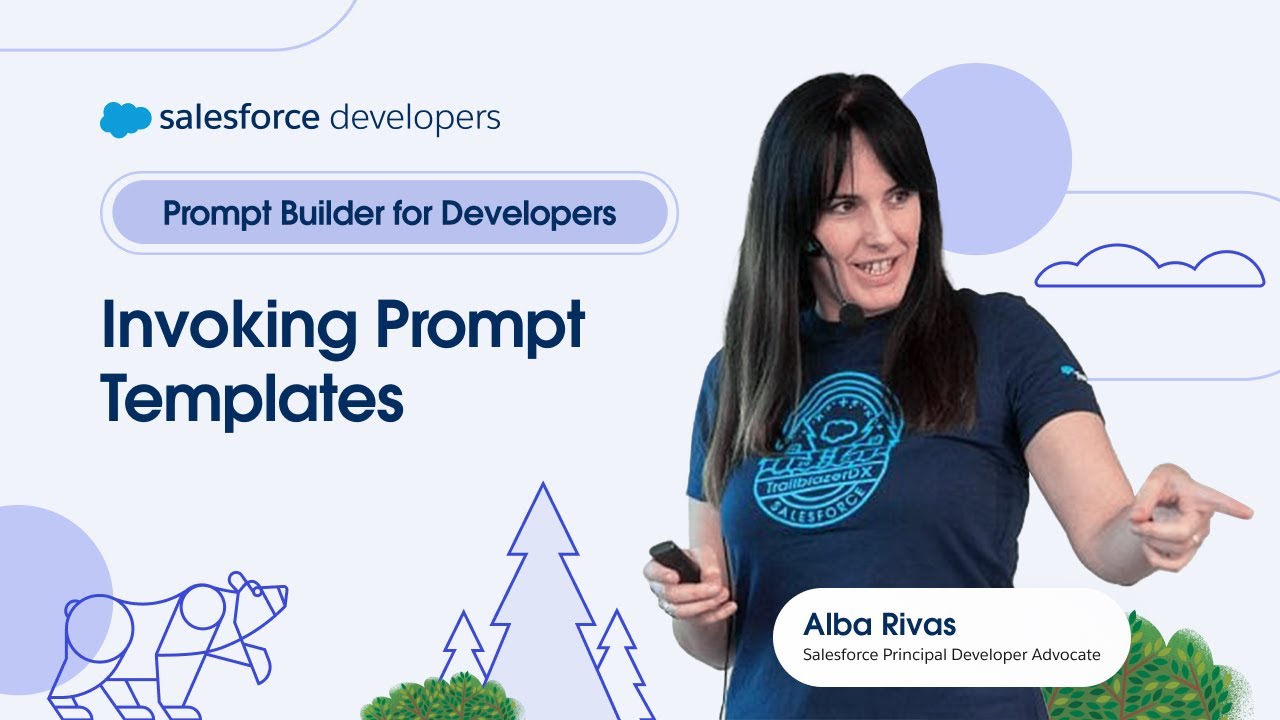 salesforce developers

Prompt Builder for Developers

Invoking Prompt Templates

TrailblazerDX
SALESFORCE

Alba Rivas
Salesforce Principal Developer Advocate